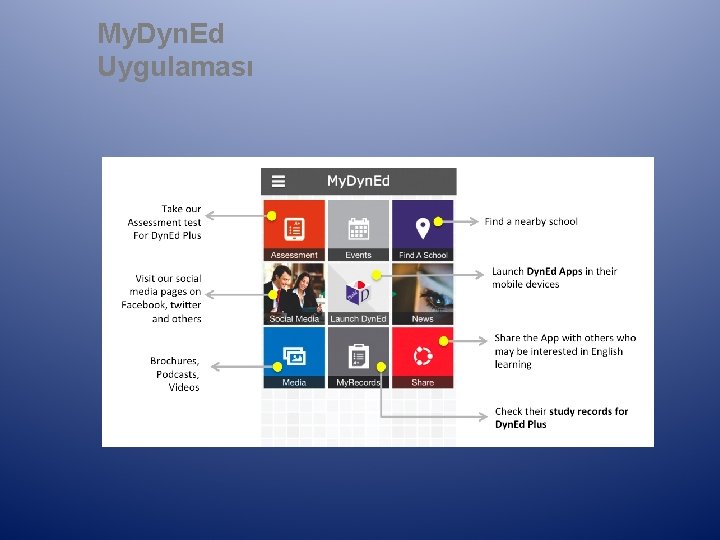 MyDynEd
Uygulaması

MyDynEd

Take our Assessment test For DynEd Plus

Visit our social media pages on Facebook, twitter and others

Brochures, Podcasts, Videos

Assessment

Events

Find A School

Social Media

Launch DynEd

News

Media

MyRecords

Share

Find a nearby school

Launch DynEd Apps in their mobile devices

Share the App with others who may be interested in English learning

Check their study records for DynEd Plus